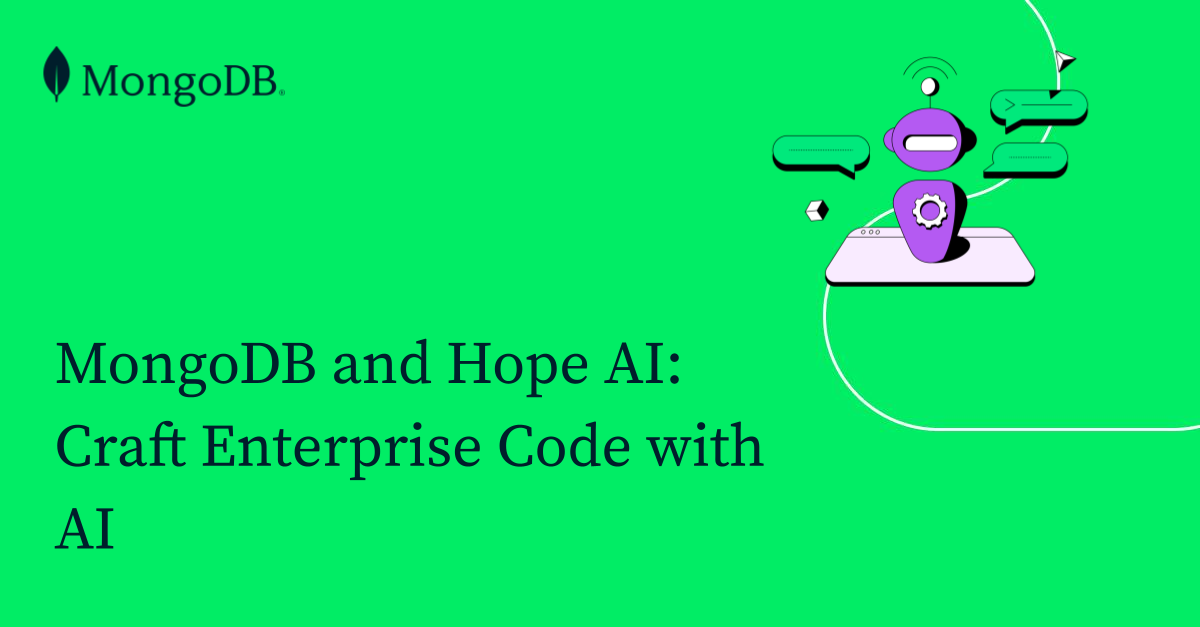 MongoDB.

MongoDB and Hope AI: Craft Enterprise Code with AI